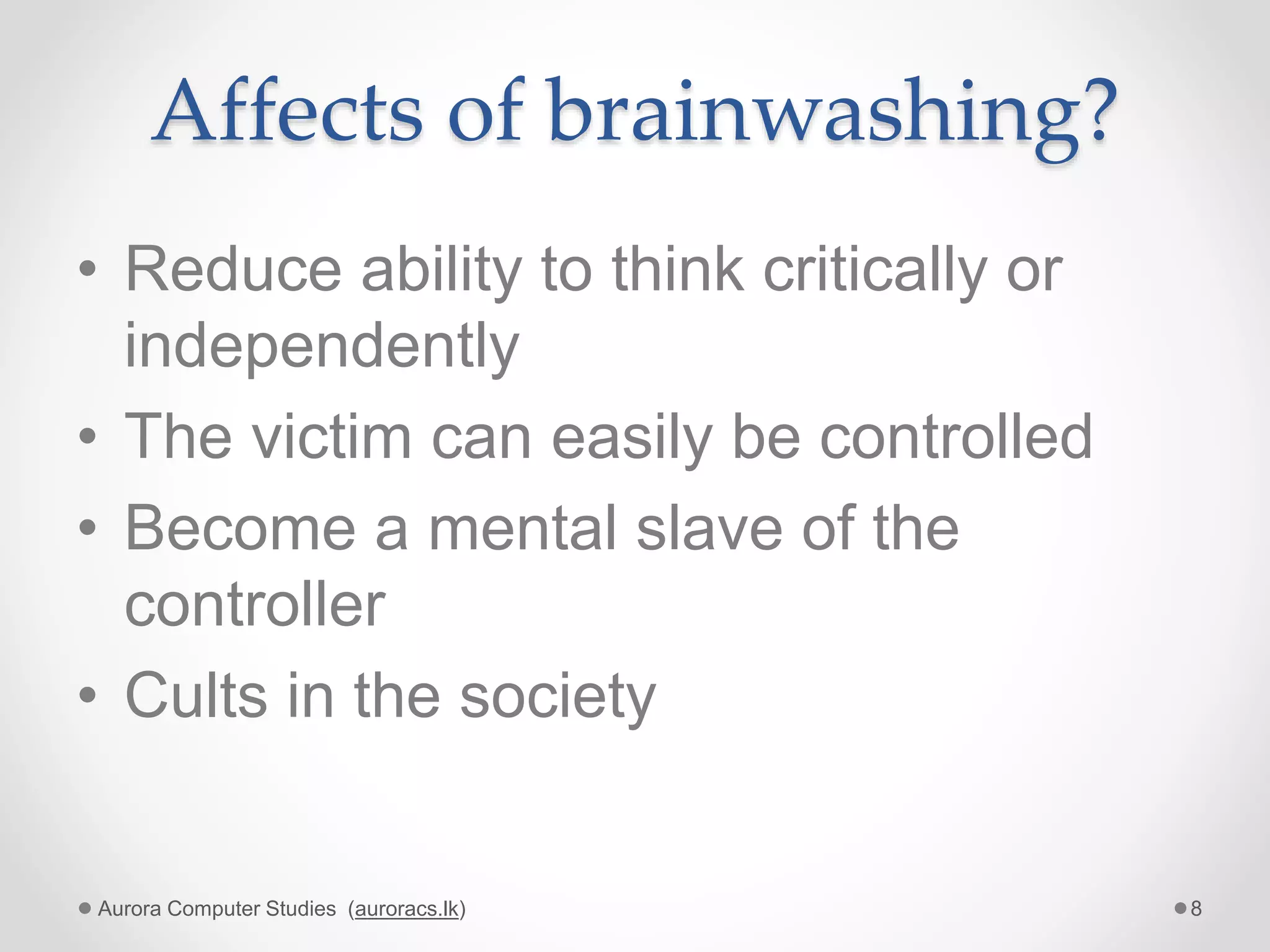 Affects of brainwashing?

• Reduce ability to think critically or independently
• The victim can easily be controlled
• Become a mental slave of the controller
• Cults in the society

Aurora Computer Studies (auroracs.lk)

8